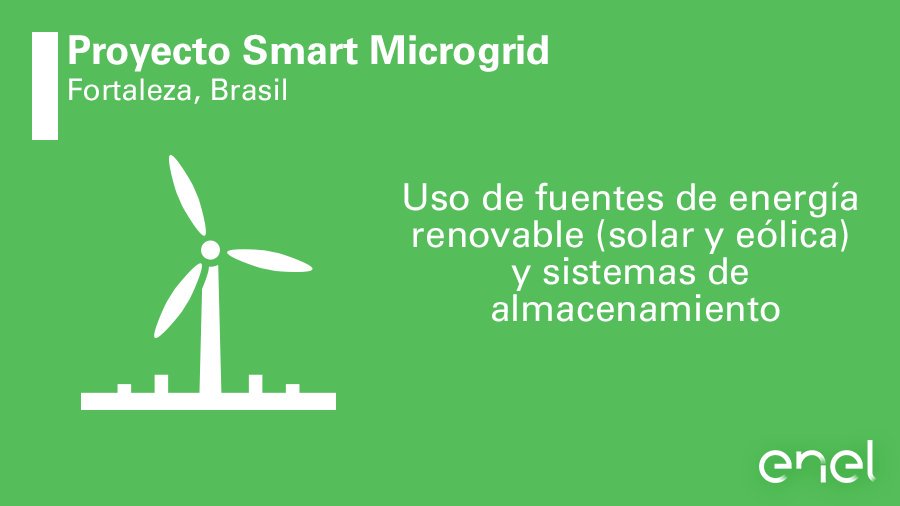 Proyecto Smart Microgrid
Fortaleza, Brasil

Uso de fuentes de energía renovable (solar y eólica) y sistemas de almacenamiento

enel